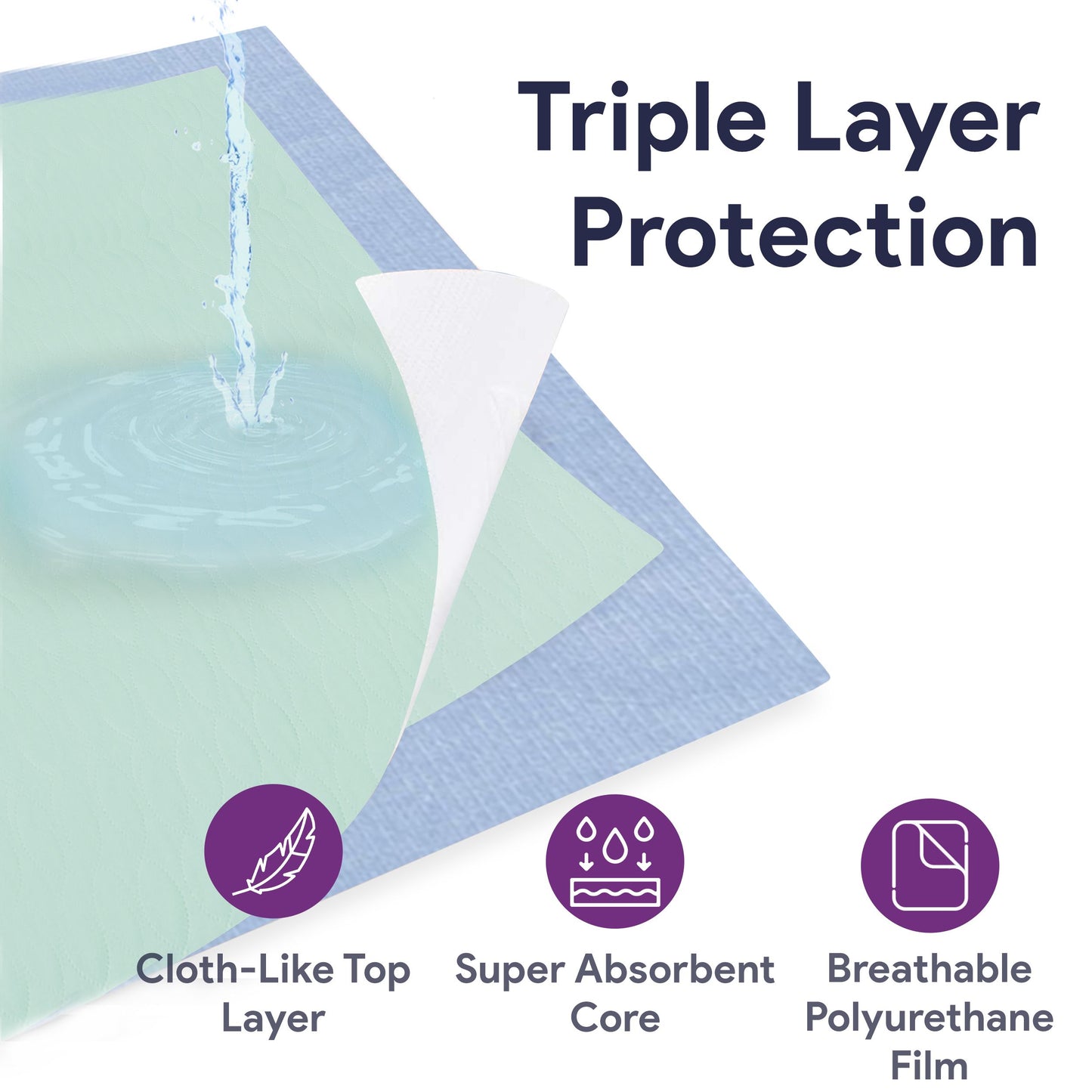 Triple Layer Protection

Cloth-Like Top Layer

Super Absorbent Core

Breathable Polyurethane Film